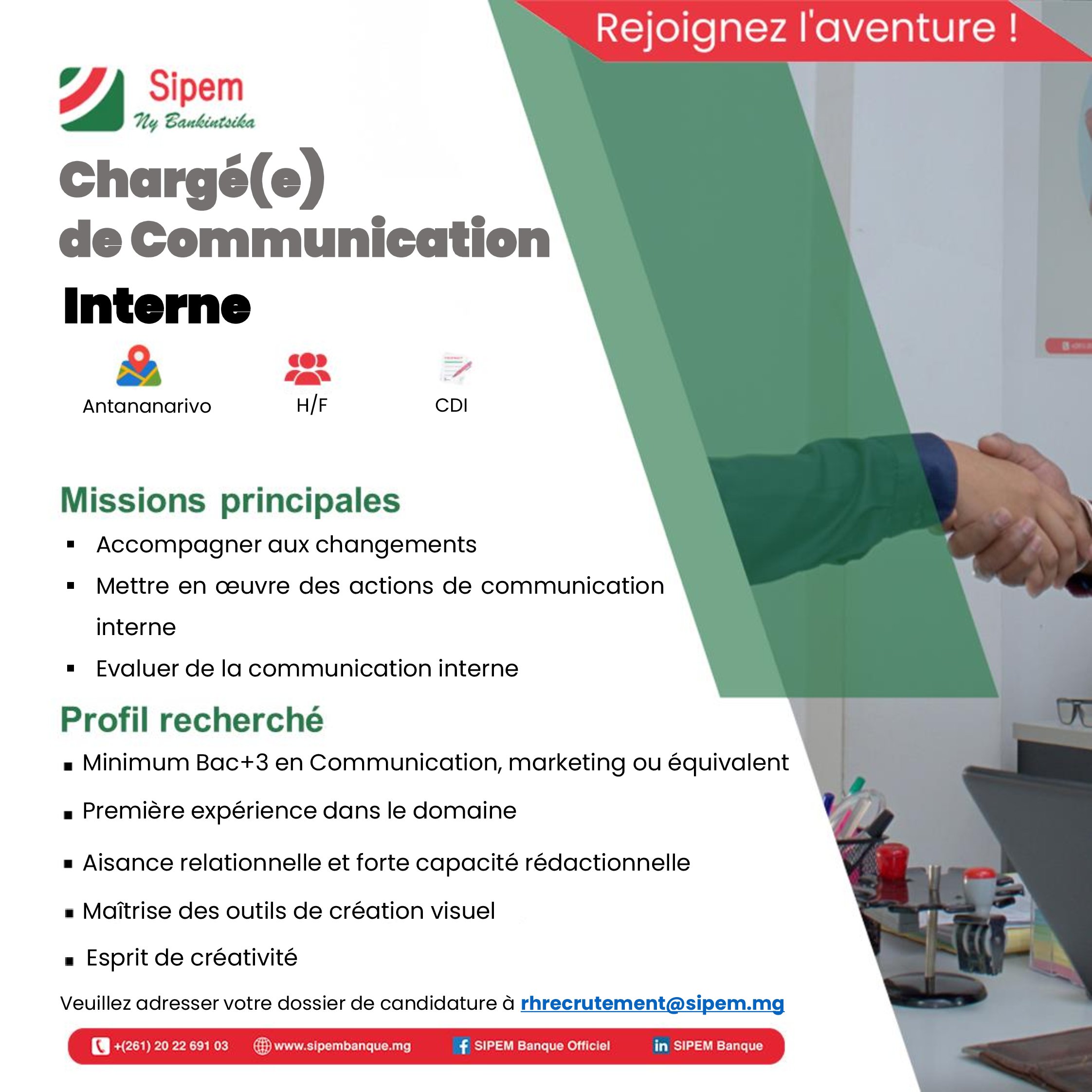 Rejoignez l'aventure !

Sipem
Ny Bankintsika

Chargé(e)
de Communication
Interne

Antananarivo

H/F

CDI

Missions principales

▪ Accompagner aux changements
▪ Mettre en œuvre des actions de communication interne
▪ Evaluer de la communication interne

Profil recherché

▪ Minimum Bac+3 en Communication, marketing ou équivalent
▪ Première expérience dans le domaine
▪ Aisance relationnelle et forte capacité rédactionnelle
▪ Maîtrise des outils de création visuel
▪ Esprit de créativité

Veuillez adresser votre dossier de candidature à rhrecrutement@sipem.mg

+(261) 20 22 691 03 www.sipembanque.mg SIPEM Banque Officiel SIPEM Banque